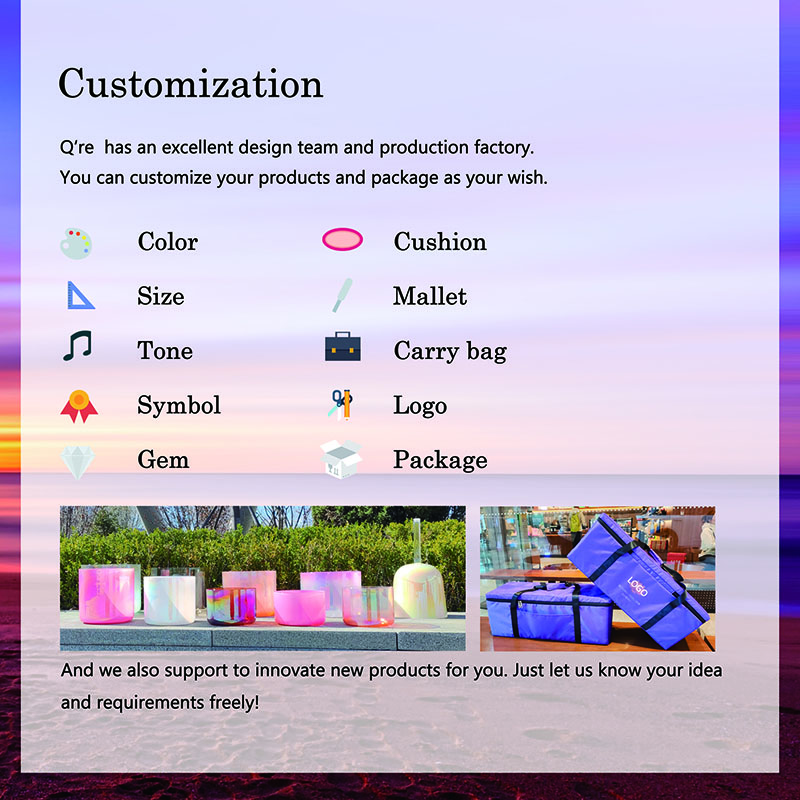 Customization

Q're  has an excellent design team and production factory.
You can customize your products and package as your wish.

Color
Size
Tone
Symbol
Gem

Cushion
Mallet
Carry bag
Logo
Package

LOGO

And we also support to innovate new products for you. Just let us know your idea and requirements freely!